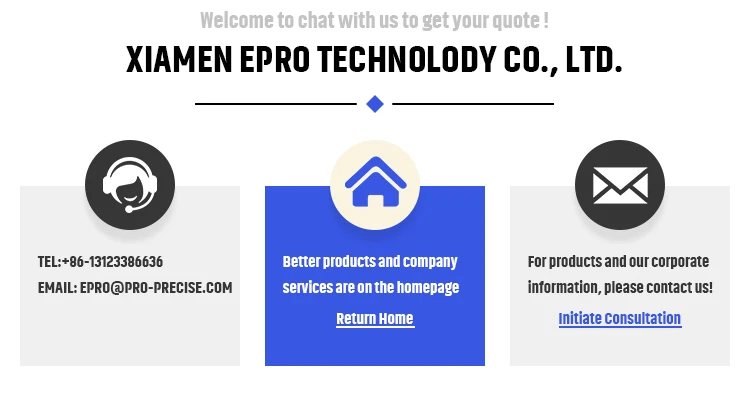 Welcome to chat with us to get your quote !

XIAMEN EPRO TECHNOLODY CO., LTD.

TEL:+86-13123386636
EMAIL: EPRO@PRO-PRECISE.COM

Better products and company services are on the homepage
Return Home

For products and our corporate information, please contact us!
Initiate Consultation